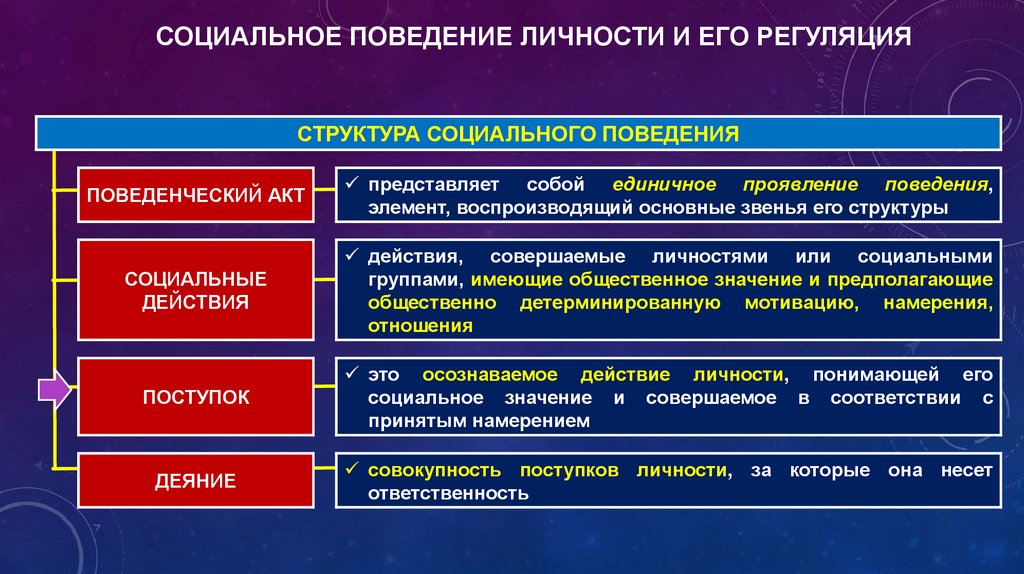 СОЦИАЛЬНОЕ ПОВЕДЕНИЕ ЛИЧНОСТИ И ЕГО РЕГУЛЯЦИЯ

СТРУКТУРА СОЦИАЛЬНОГО ПОВЕДЕНИЯ

ПОВЕДЕНЧЕСКИЙ АКТ

✓ представляет собой единичное проявление поведения, элемент, воспроизводящий основные звенья его структуры

СОЦИАЛЬНЫЕ ДЕЙСТВИЯ

✓ действия, совершаемые личностями или социальными группами, имеющие общественное значение и предполагающие общественно детерминированную мотивацию, намерения, отношения

ПОСТУПОК

✓ это осознаваемое действие личности, понимающей его социальное значение и совершаемое в соответствии с принятым намерением

ДЕЯНИЕ

✓ совокупность поступков личности, за которые она несет ответственность